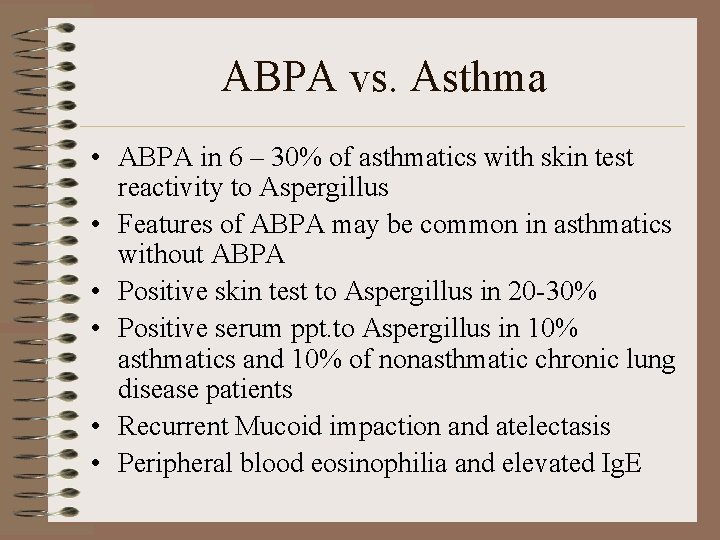 ABPA vs. Asthma

• ABPA in 6 – 30% of asthmatics with skin test reactivity to Aspergillus
• Features of ABPA may be common in asthmatics without ABPA
• Positive skin test to Aspergillus in 20-30%
• Positive serum ppt.to Aspergillus in 10% asthmatics and 10% of nonasthmatic chronic lung disease patients
• Recurrent Mucoid impaction and atelectasis
• Peripheral blood eosinophilia and elevated IgE